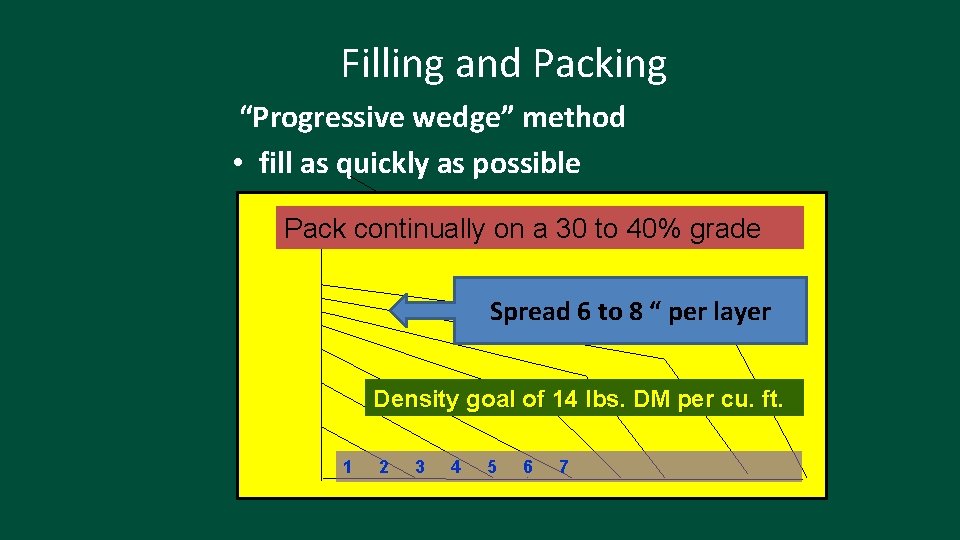 Filling and Packing

“Progressive wedge” method

• fill as quickly as possible

Pack continually on a 30 to 40% grade

Spread 6 to 8 “ per layer

Density goal of 14 lbs. DM per cu. ft.

1 2 3 4 5 6 7